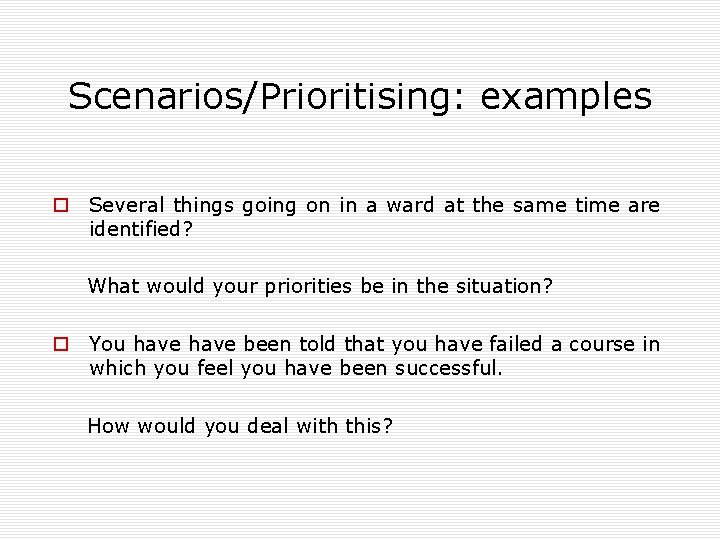 Scenarios/Prioritising: examples

Several things going on in a ward at the same time are identified?

What would your priorities be in the situation?

You have have been told that you have failed a course in which you feel you have been successful.

How would you deal with this?